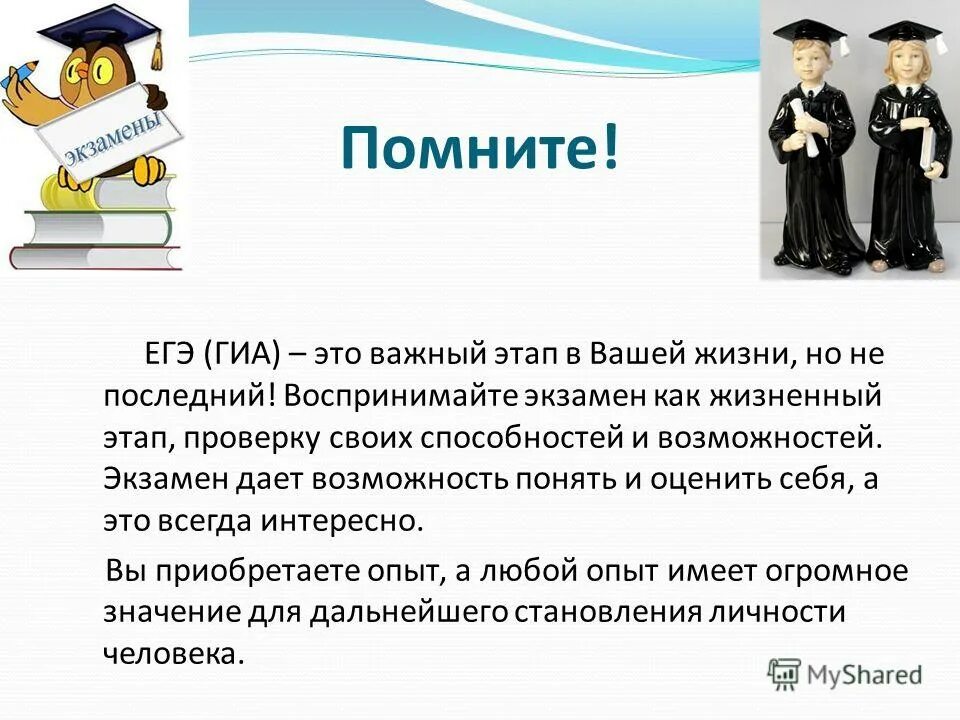 экзамены

Помните!

ЕГЭ (ГИА) – это важный этап в Вашей жизни, но не последний! Воспринимайте экзамен как жизненный этап, проверку своих способностей и возможностей. Экзамен дает возможность понять и оценить себя, а это всегда интересно.

Вы приобретаете опыт, а любой опыт имеет огромное значение для дальнейшего становления личности человека.

MyShared